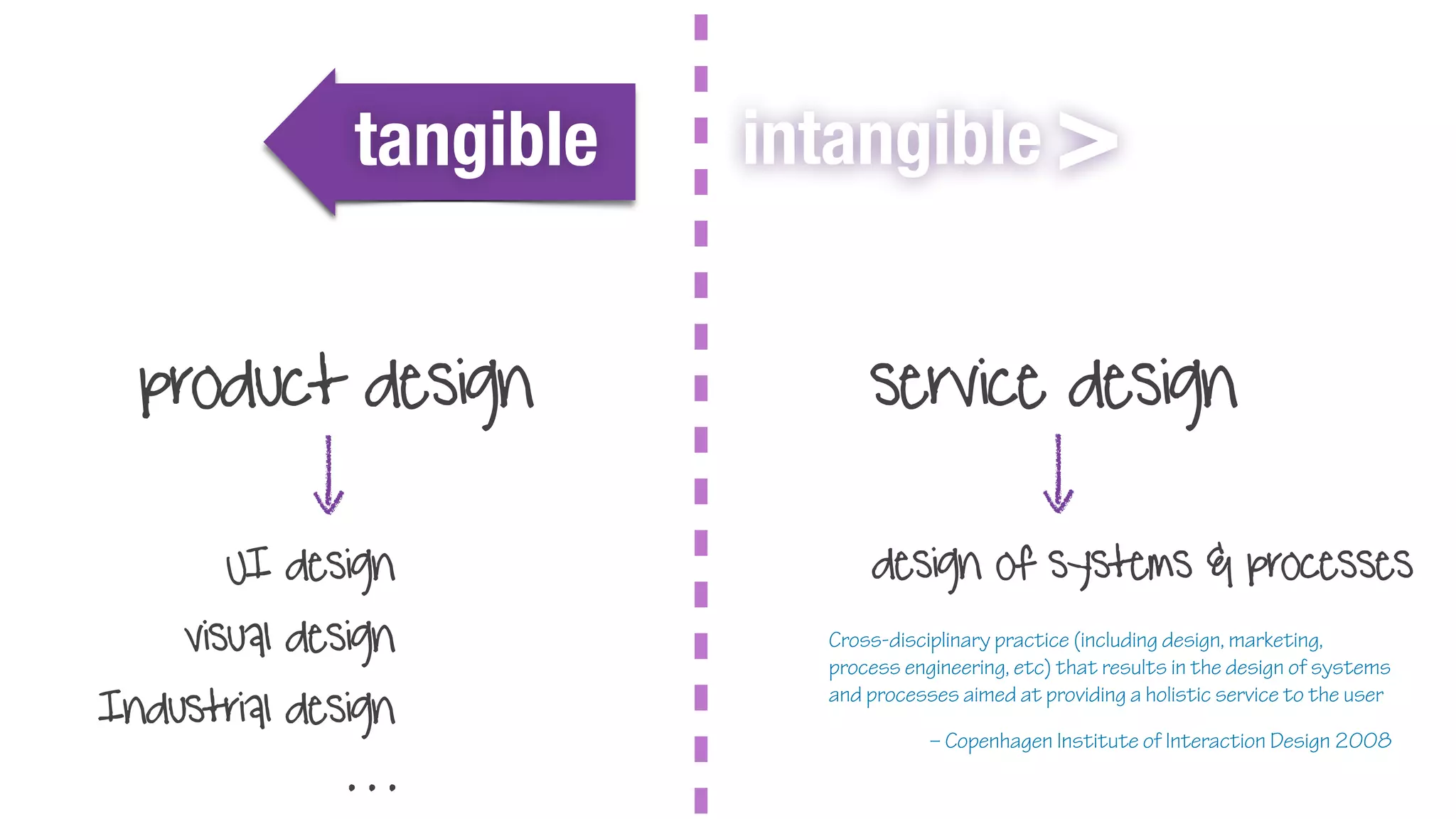 tangible

product design

UI design

visual design

Industrial design

...

intangible >

service design

design of systems & processes

Cross-disciplinary practice (including design, marketing, process engineering, etc) that results in the design of systems and processes aimed at providing a holistic service to the user

– Copenhagen Institute of Interaction Design 2008